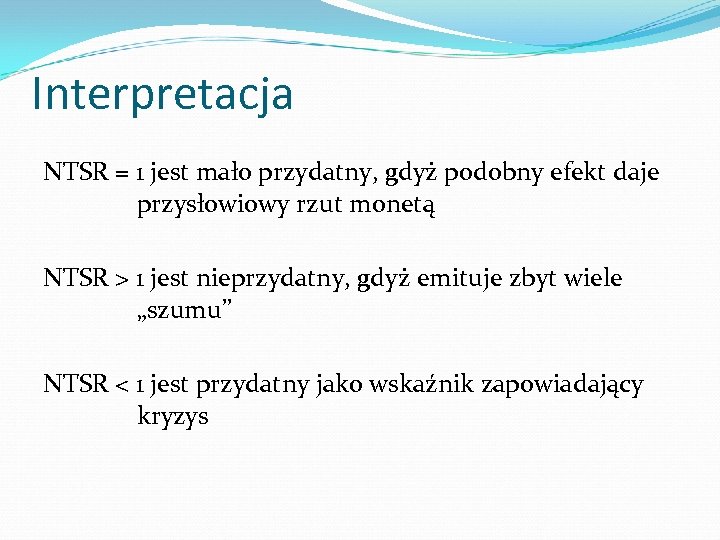 Interpretacja

NTSR = 1 jest mało przydatny, gdyż podobny efekt daje przysłowiowy rzut monetą

NTSR > 1 jest nieprzydatny, gdyż emituje zbyt wiele „szumu”

NTSR < 1 jest przydatny jako wskaźnik zapowiadający kryzys